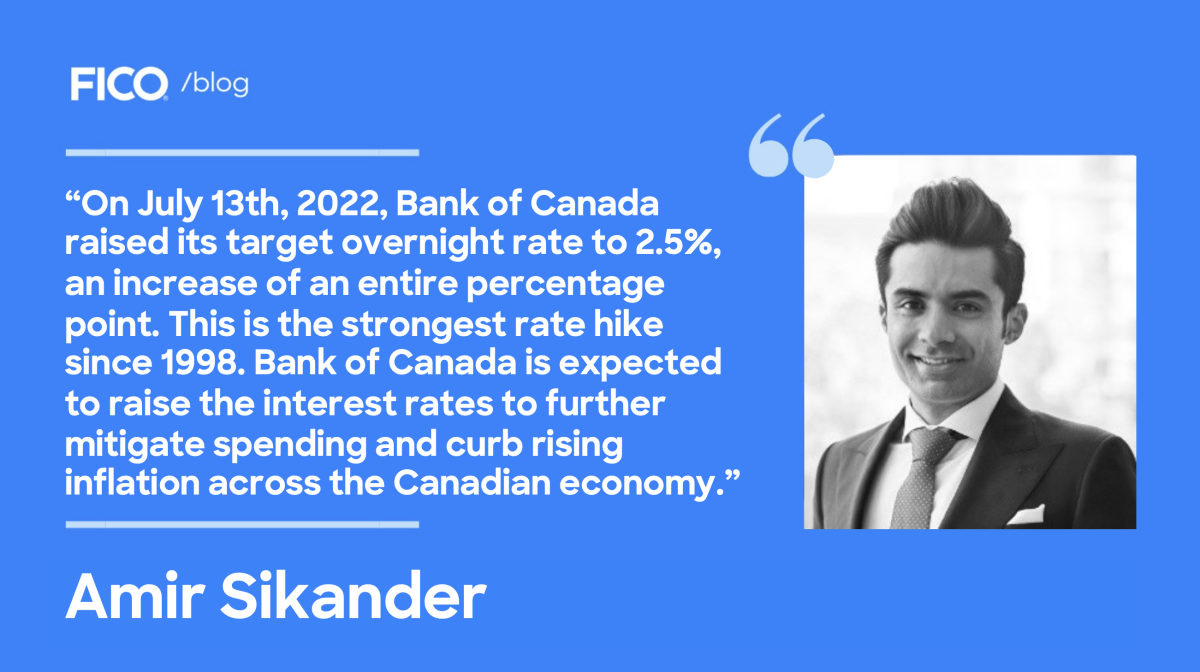 FICO /blog

“On July 13th, 2022, Bank of Canada raised its target overnight rate to 2.5%, an increase of an entire percentage point. This is the strongest rate hike since 1998. Bank of Canada is expected to raise the interest rates to further mitigate spending and curb rising inflation across the Canadian economy.”

Amir Sikander